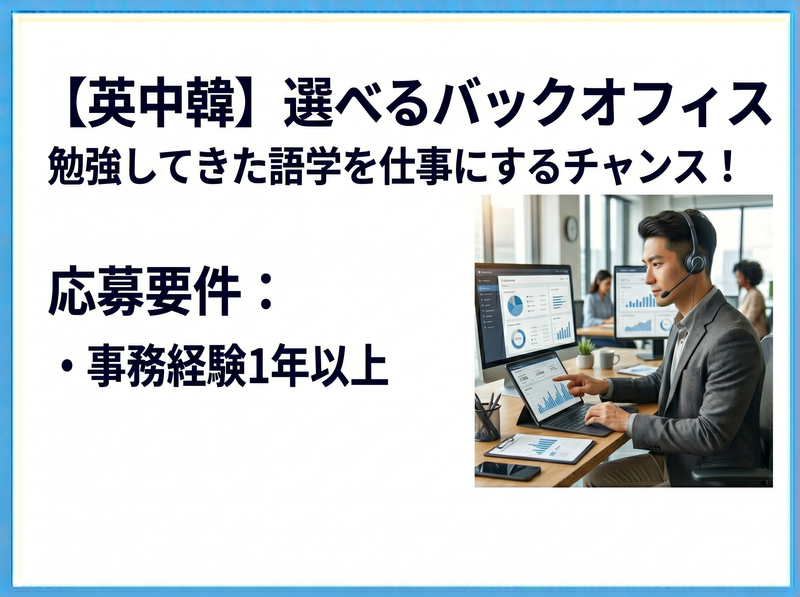 【英中韓】選べるバックオフィス
勉強してきた語学を仕事にするチャンス！

応募要件：
・事務経験1年以上